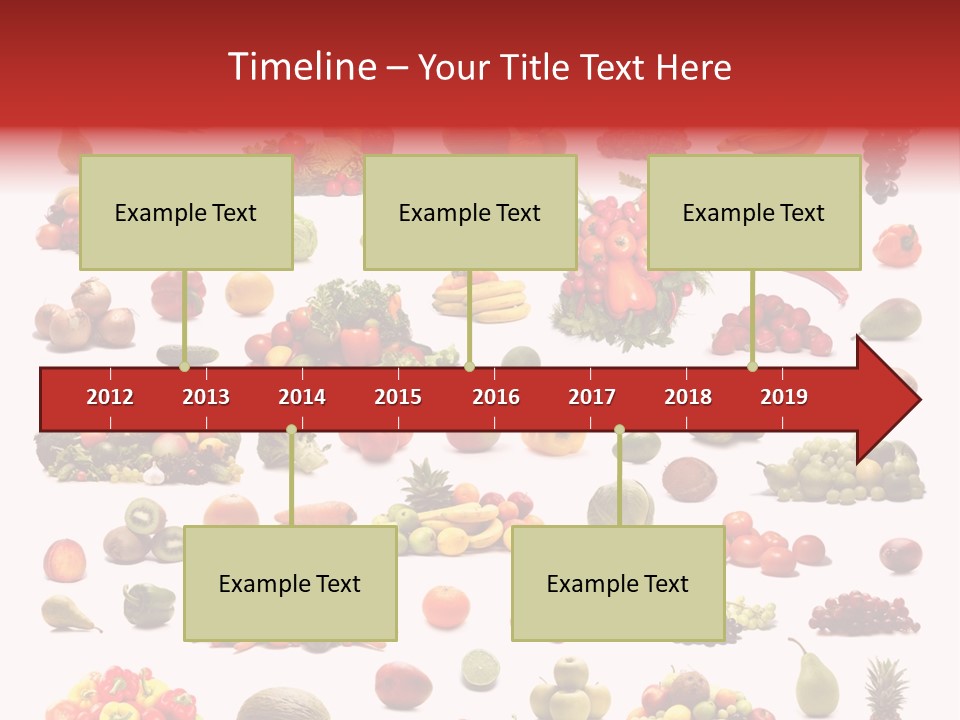 Timeline – Your Title Text Here

Example Text

Example Text

Example Text

2012 2013 2014 2015 2016 2017 2018 2019

Example Text

Example Text